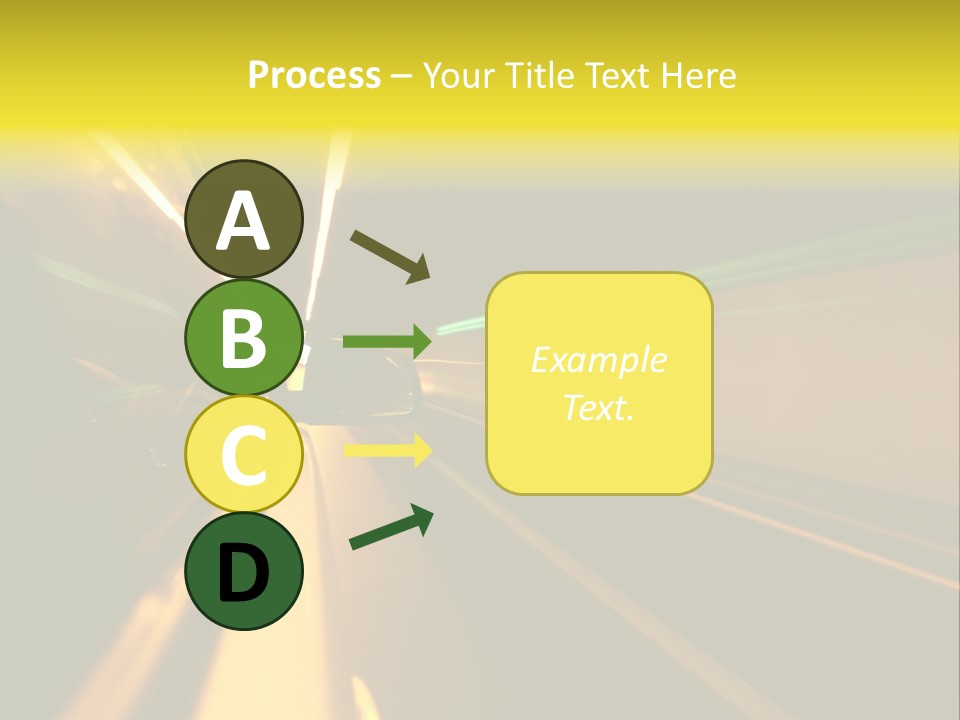 Process – Your Title Text Here

A

B

C

D

Example Text.